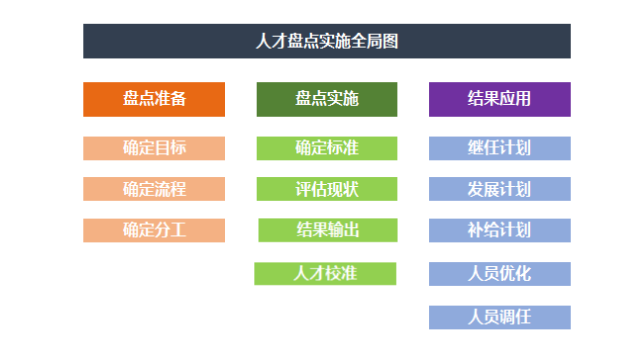 人才盘点实施全局图

盘点准备

确定目标

确定流程

确定分工

盘点实施

确定标准

评估现状

结果输出

人才校准

结果应用

继任计划

发展计划

补给计划

人员优化

人员调任